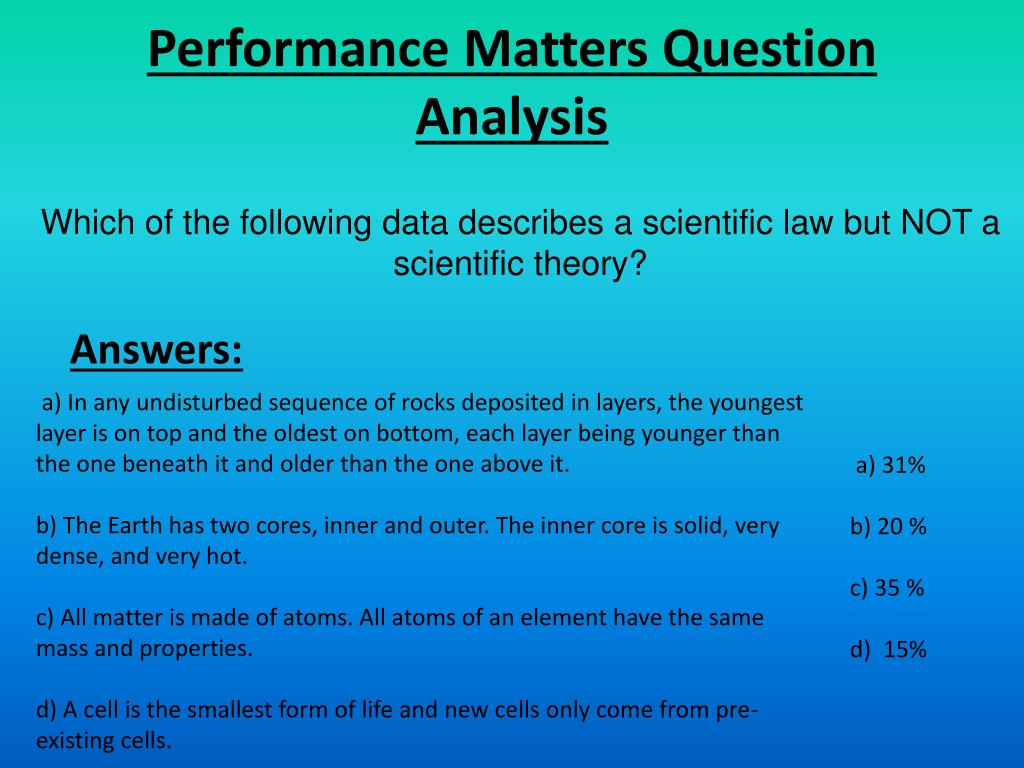 Performance Matters Question Analysis

Which of the following data describes a scientific law but NOT a scientific theory?

Answers:

a) In any undisturbed sequence of rocks deposited in layers, the youngest layer is on top and the oldest on bottom, each layer being younger than the one beneath it and older than the one above it.

b) The Earth has two cores, inner and outer. The inner core is solid, very dense, and very hot.

c) All matter is made of atoms. All atoms of an element have the same mass and properties.

d) A cell is the smallest form of life and new cells only come from pre-existing cells.

a) 31%

b) 20 %

c) 35 %

d) 15%